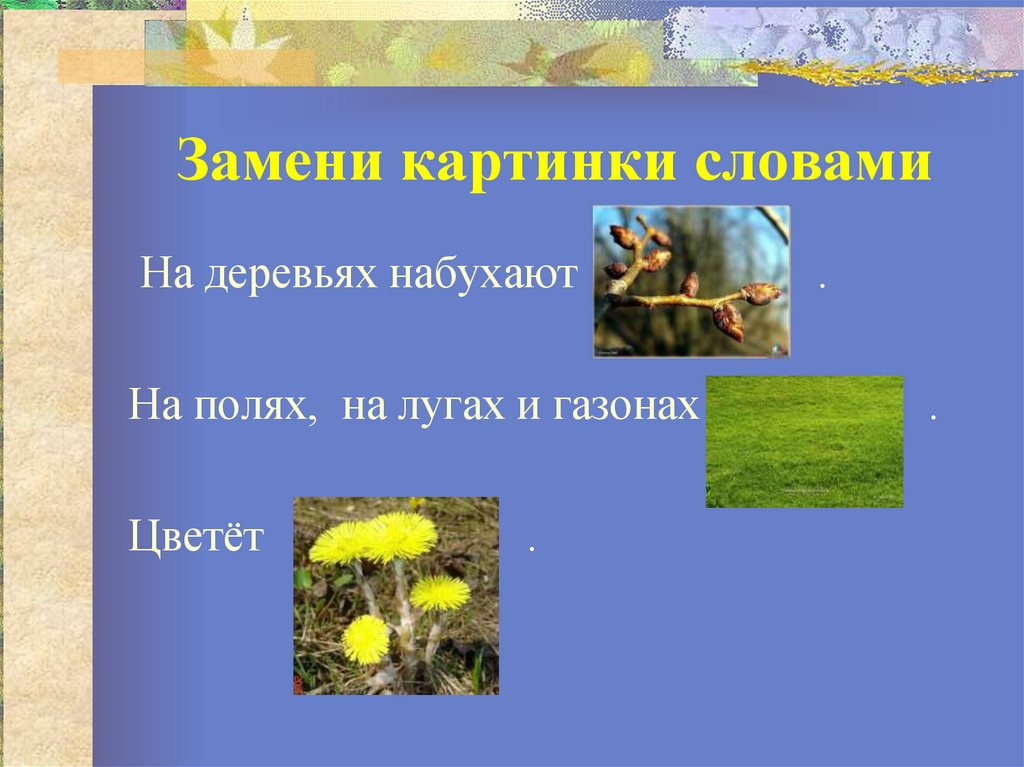 Замени картинки словами

На деревьях набухают .

На полях, на лугах и газонах .

Цветёт .